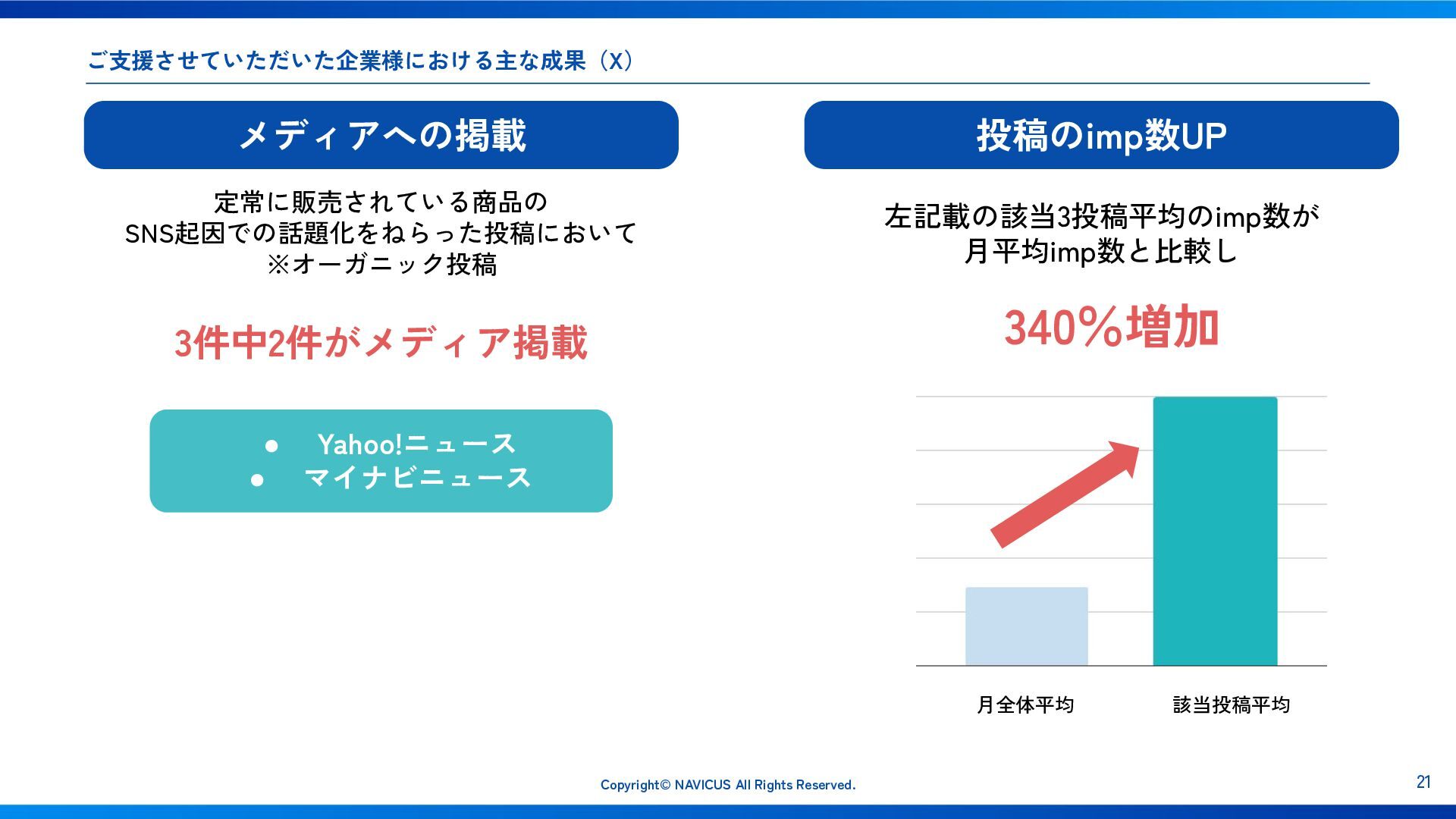 ご支援させていただいた企業様における主な成果（X）

メディアへの掲載

定常に販売されている商品の
SNS起因での話題化をねらった投稿において
※オーガニック投稿

3件中2件がメディア掲載

● Yahoo!ニュース
● マイナビニュース

投稿のimp数UP

左記載の該当3投稿平均のimp数が
月平均imp数と比較し

340%増加

月全体平均

該当投稿平均

Copyright© NAVICUS All Rights Reserved.

21